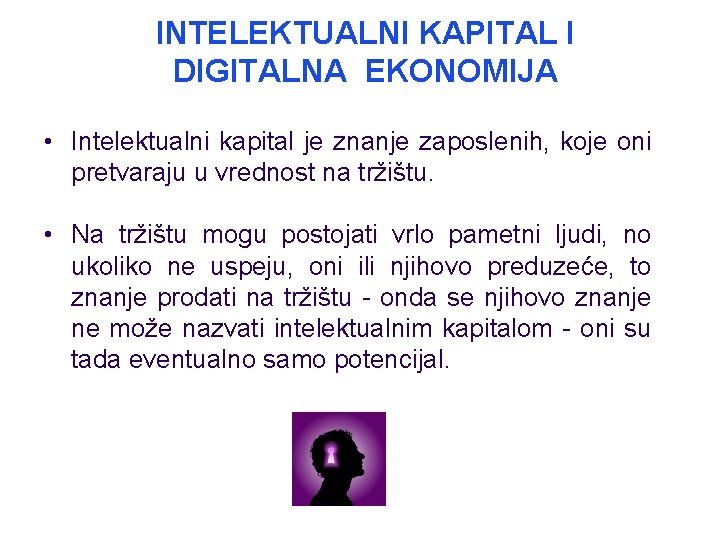 INTELEKTUALNI KAPITAL I DIGITALNA EKONOMIJA

• Intelektualni kapital je znanje zaposlenih, koje oni pretvaraju u vrednost na tržištu.

• Na tržištu mogu postojati vrlo pametni ljudi, no ukoliko ne uspeju, oni ili njihovo preduzeće, to znanje prodati na tržištu - onda se njihovo znanje ne može nazvati intelektualnim kapitalom - oni su tada eventualno samo potencijal.